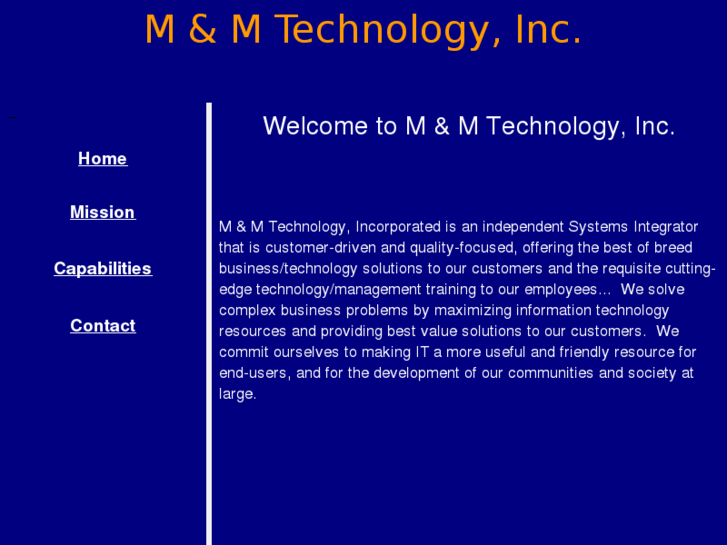 M & M Technology, Inc.

Home

Mission

Capabilities

Contact

Welcome to M & M Technology, Inc.

M & M Technology, Incorporated is an independent Systems Integrator that is customer-driven and quality-focused, offering the best of breed business/technology solutions to our customers and the requisite cutting-edge technology/management training to our employees... We solve complex business problems by maximizing information technology resources and providing best value solutions to our customers. We commit ourselves to making IT a more useful and friendly resource for end-users, and for the development of our communities and society at large.